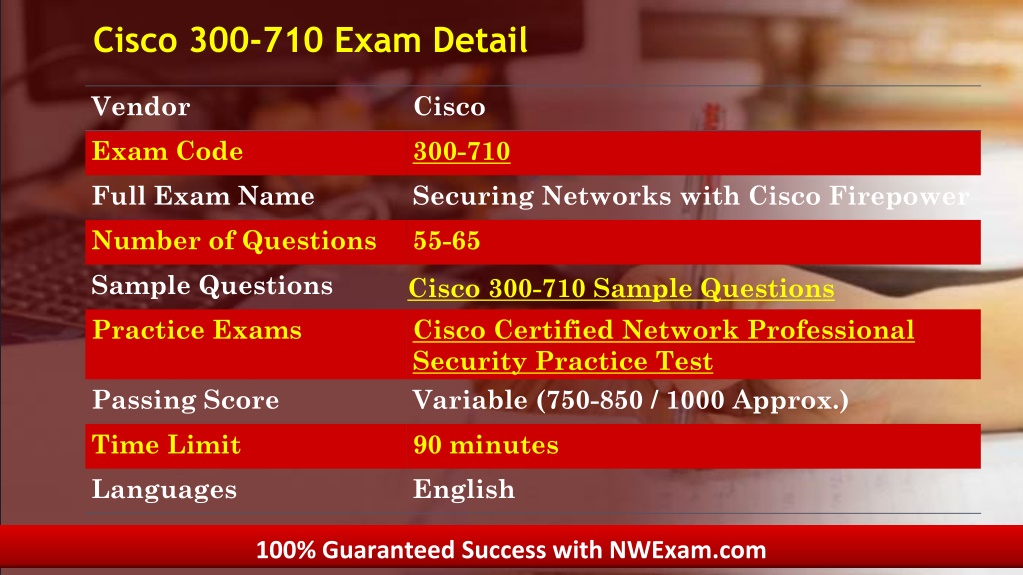 Cisco 300-710 Exam Detail

| Vendor | Cisco |
|---|---|
| Exam Code | 300-710 |
| Full Exam Name | Securing Networks with Cisco Firepower |
| Number of Questions | 55-65 |
| Sample Questions | Cisco 300-710 Sample Questions |
| Practice Exams | Cisco Certified Network Professional Security Practice Test |
| Passing Score | Variable (750-850 / 1000 Approx.) |
| Time Limit | 90 minutes |
| Languages | English |

100% Guaranteed Success with NWExam.com